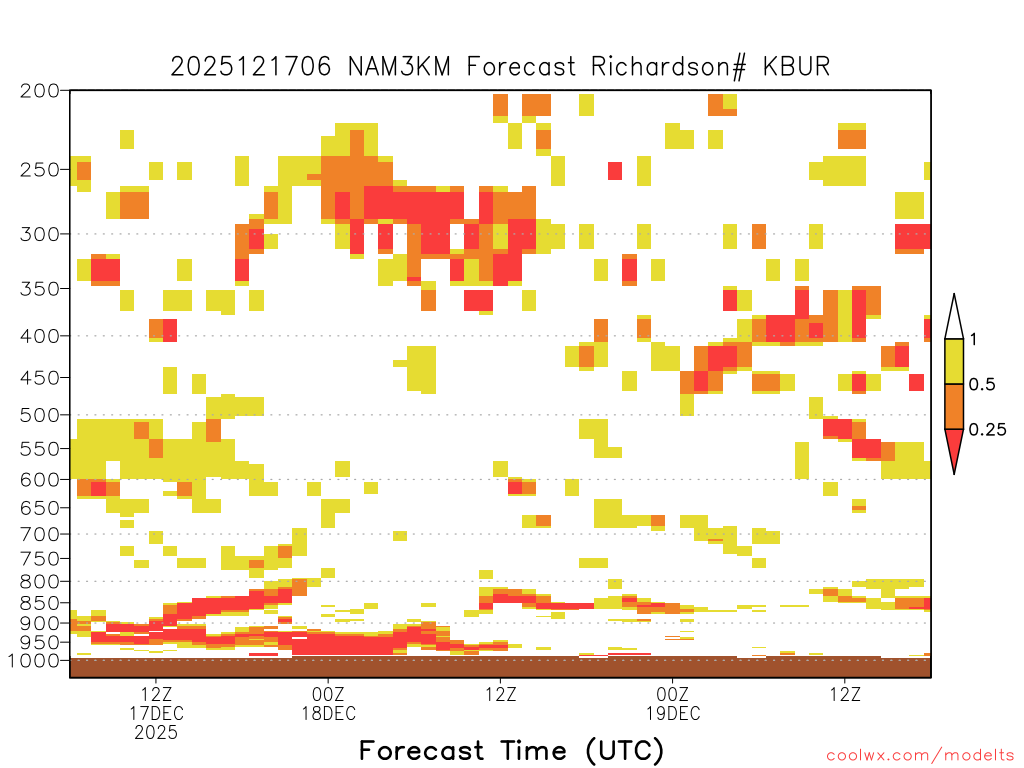 2025121706 NAM3KM Forecast Richardson# KBUR

200
250
300
350
400
450
500
550
600
650
700
750
800
850
900
950
1000

1
0.5
0.25

12Z
17DEC
2025

00Z
18DEC

12Z

00Z
19DEC

12Z

Forecast Time (UTC)

coolwx.com/modelts